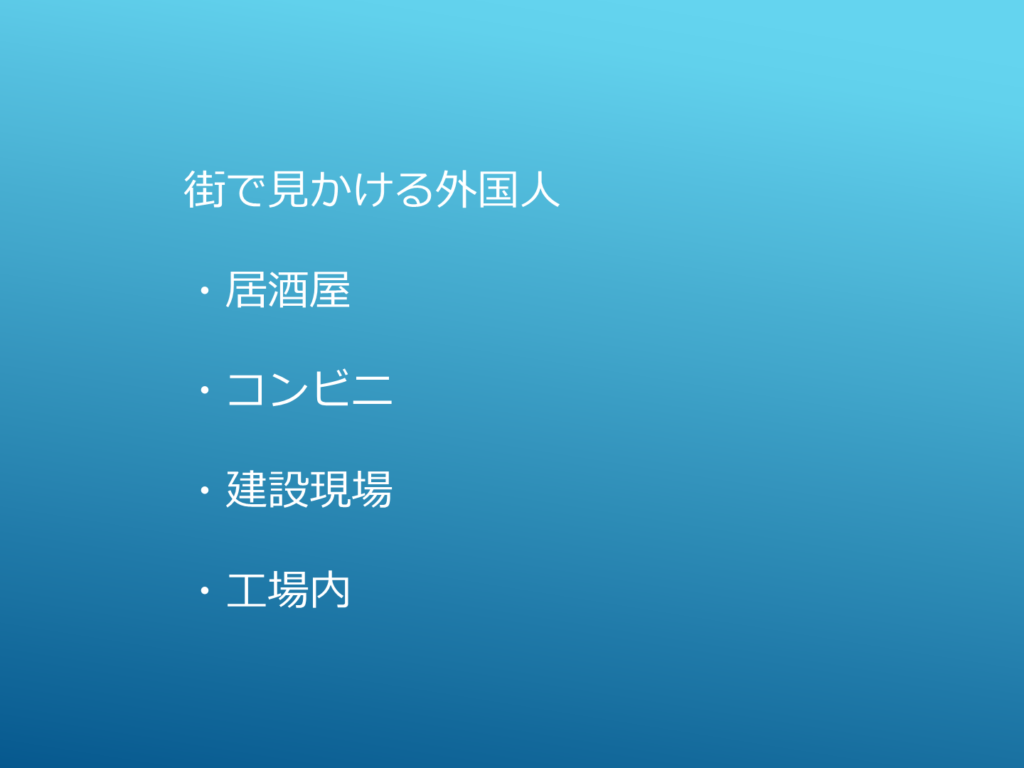 街で見かける外国人

・居酒屋

・コンビニ

・建設現場

・工場内